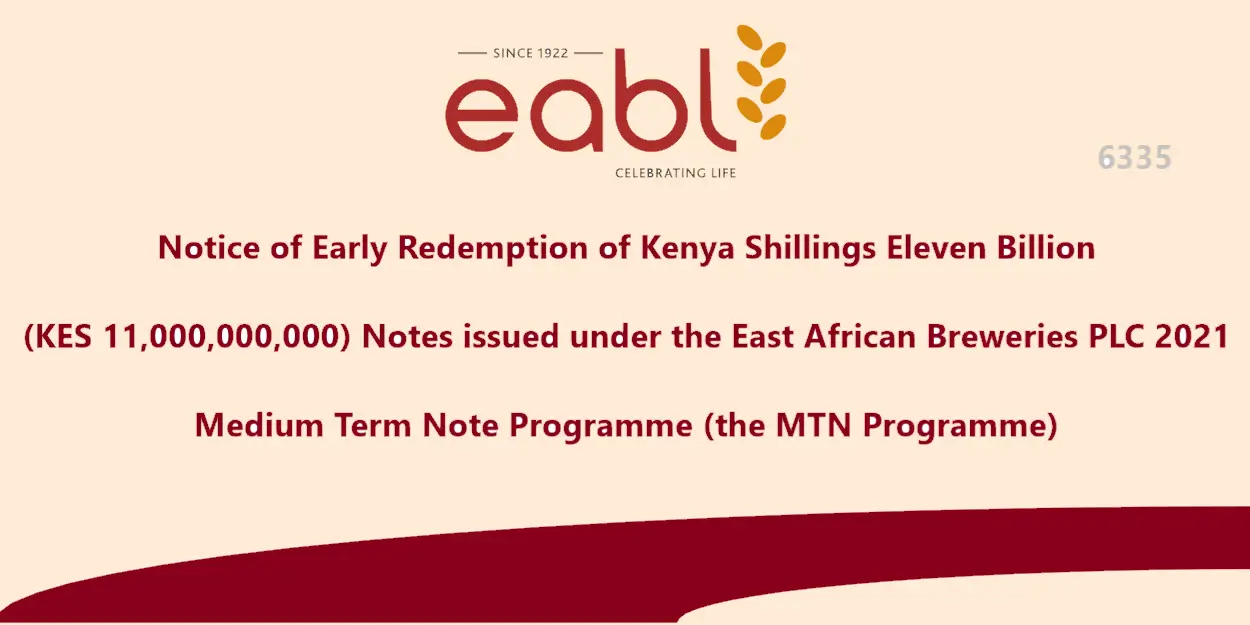 SINCE 1922

eabl

CELEBRATING LIFE

6335

Notice of Early Redemption of Kenya Shillings Eleven Billion

(KES 11,000,000,000) Notes issued under the East African Breweries PLC 2021

Medium Term Note Programme (the MTN Programme)